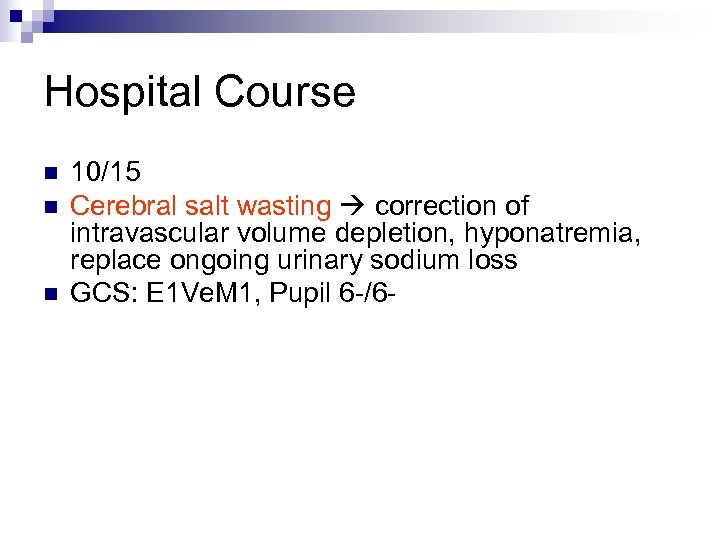 Hospital Course

10/15

Cerebral salt wasting → correction of intravascular volume depletion, hyponatremia, replace ongoing urinary sodium loss

GCS: E1VeM1, Pupil 6-/6-